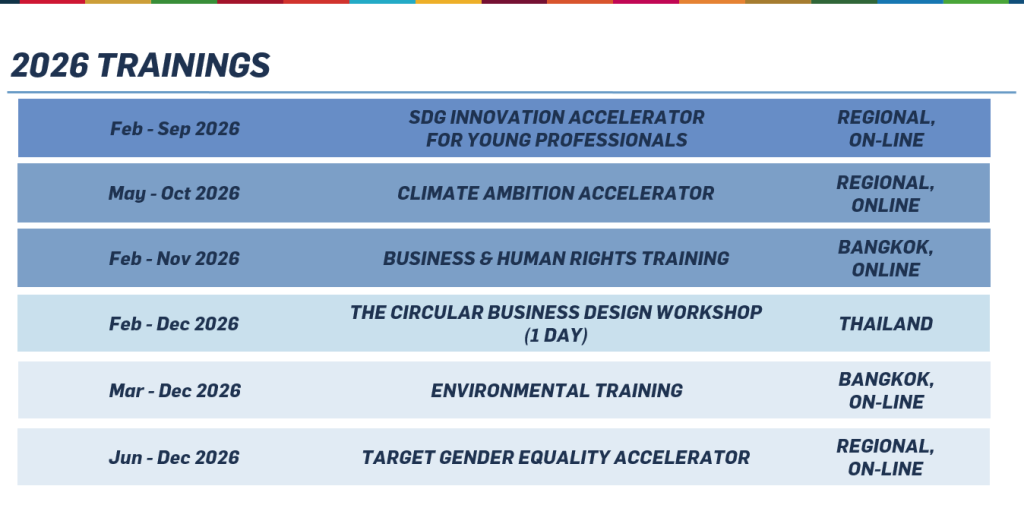 2026 TRAININGS

| Feb - Sep 2026 | SDG INNOVATION ACCELERATOR FOR YOUNG PROFESSIONALS | REGIONAL, ON-LINE |
|---|---|---|
| May - Oct 2026 | CLIMATE AMBITION ACCELERATOR | REGIONAL, ONLINE |
| Feb - Nov 2026 | BUSINESS & HUMAN RIGHTS TRAINING | BANGKOK, ONLINE |
| Feb - Dec 2026 | THE CIRCULAR BUSINESS DESIGN WORKSHOP (1 DAY) | THAILAND |
| Mar - Dec 2026 | ENVIRONMENTAL TRAINING | BANGKOK, ON-LINE |
| Jun - Dec 2026 | TARGET GENDER EQUALITY ACCELERATOR | REGIONAL, ON-LINE |